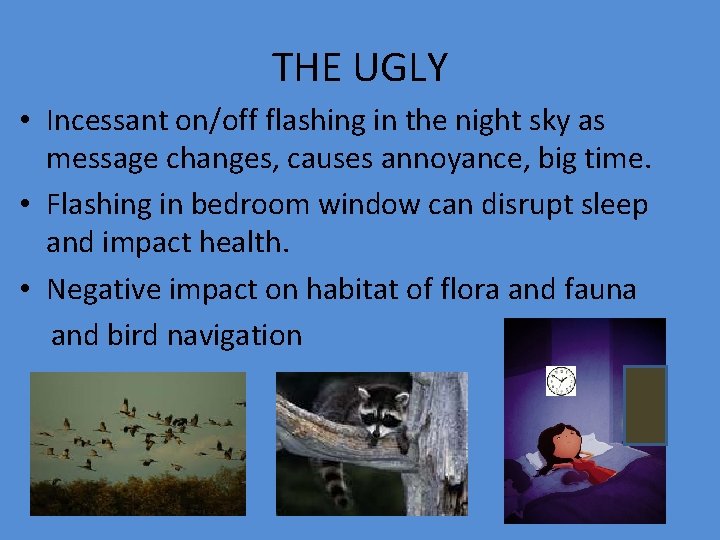 THE UGLY

• Incessant on/off flashing in the night sky as message changes, causes annoyance, big time.

• Flashing in bedroom window can disrupt sleep and impact health.

• Negative impact on habitat of flora and fauna and bird navigation